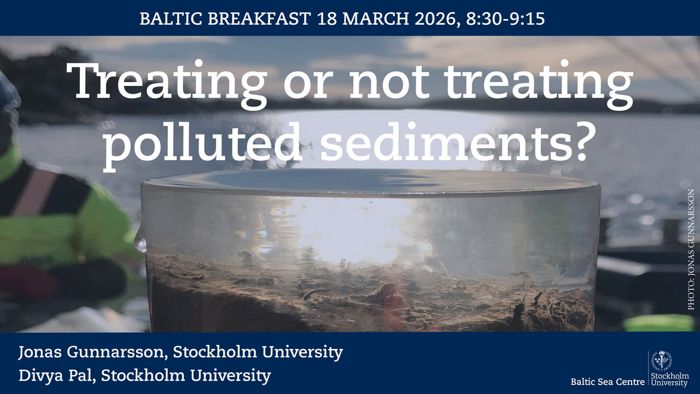 BALTIC BREAKFAST 18 MARCH 2026, 8:30-9:15

Treating or not treating polluted sediments?

PHOTO: JONAS GUNNARSSON

Jonas Gunnarsson, Stockholm University
Divya Pal, Stockholm University

Baltic Sea Centre

Stockholm University